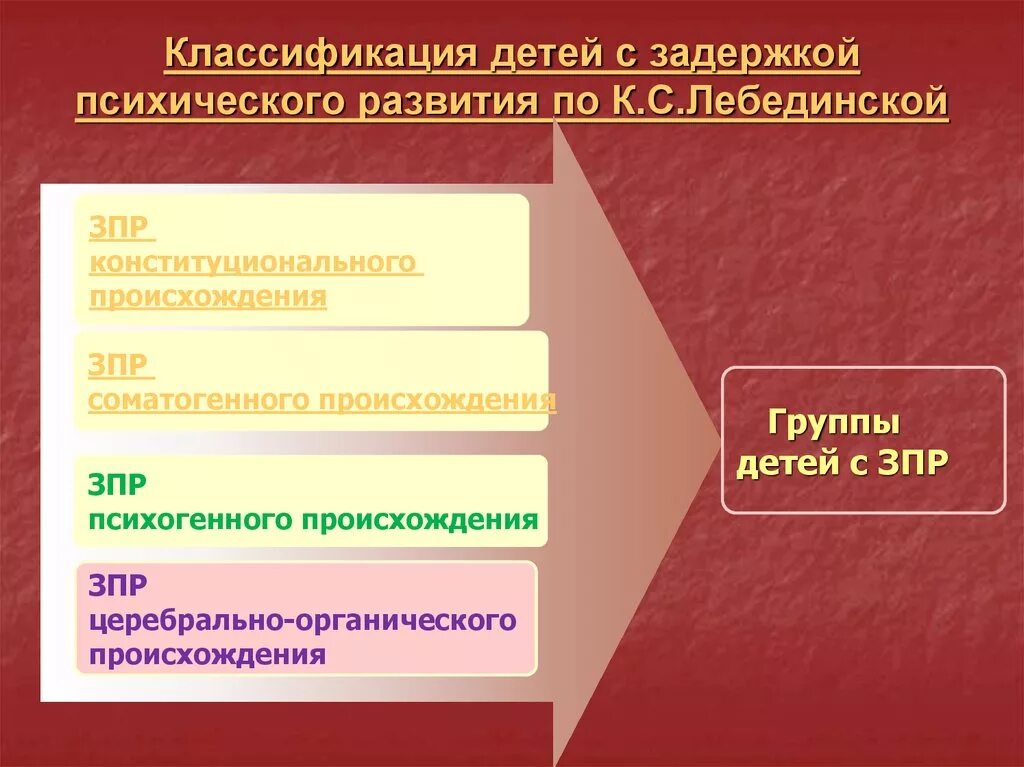 Классификация детей с задержкой психического развития по К.С.Лебединской

ЗПР конституционального происхождения

ЗПР соматогенного происхождения

ЗПР психогенного происхождения

ЗПР церебрально-органического происхождения

Группы детей с ЗПР